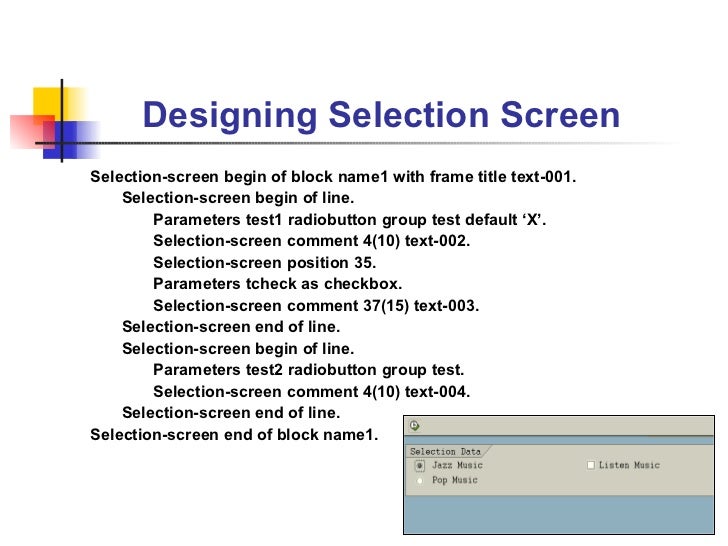 Designing Selection Screen

Selection-screen begin of block name1 with frame title text-001.
Selection-screen begin of line.
Parameters test1 radiobutton group test default ‘X’.
Selection-screen comment 4(10) text-002.
Selection-screen position 35.
Parameters tcheck as checkbox.
Selection-screen comment 37(15) text-003.
Selection-screen end of line.
Selection-screen begin of line.
Parameters test2 radiobutton group test.
Selection-screen comment 4(10) text-004.
Selection-screen end of line.
Selection-screen end of block name1.

Selection Data
Jazz Music
Listen Music
Pop Music